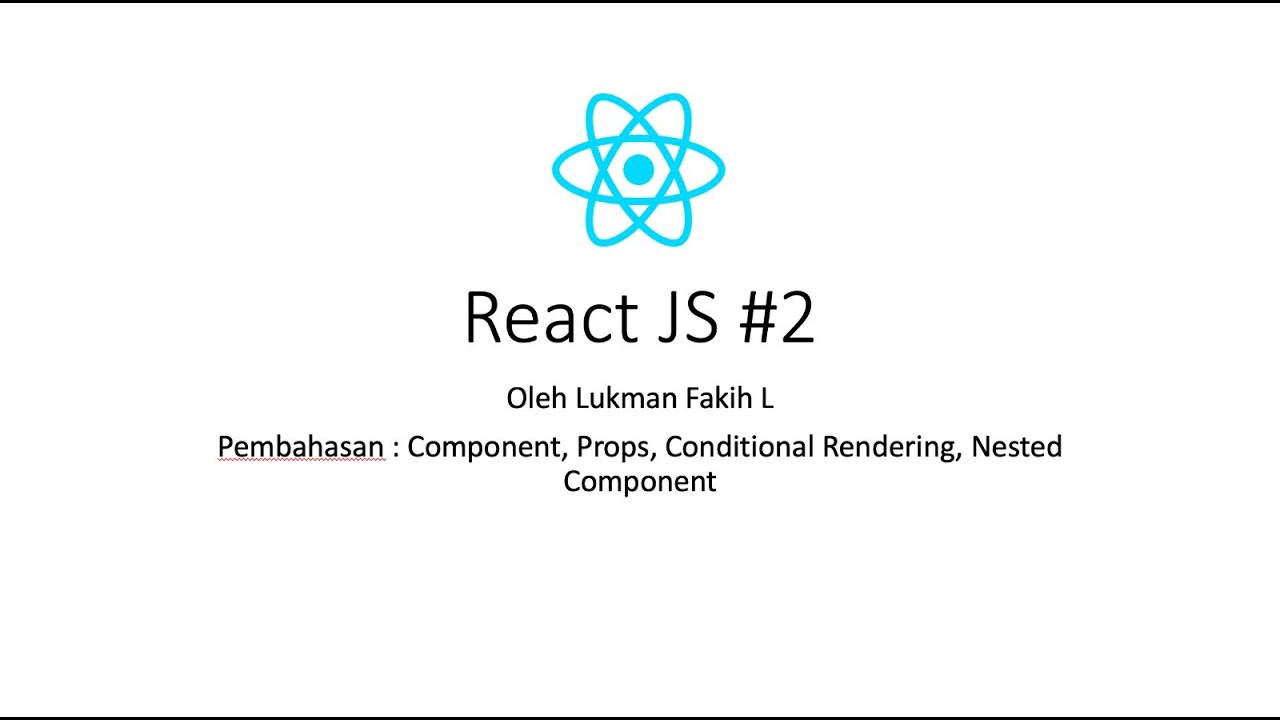 React JS #2

Oleh Lukman Fakih L

Pembahasan : Component, Props, Conditional Rendering, Nested Component